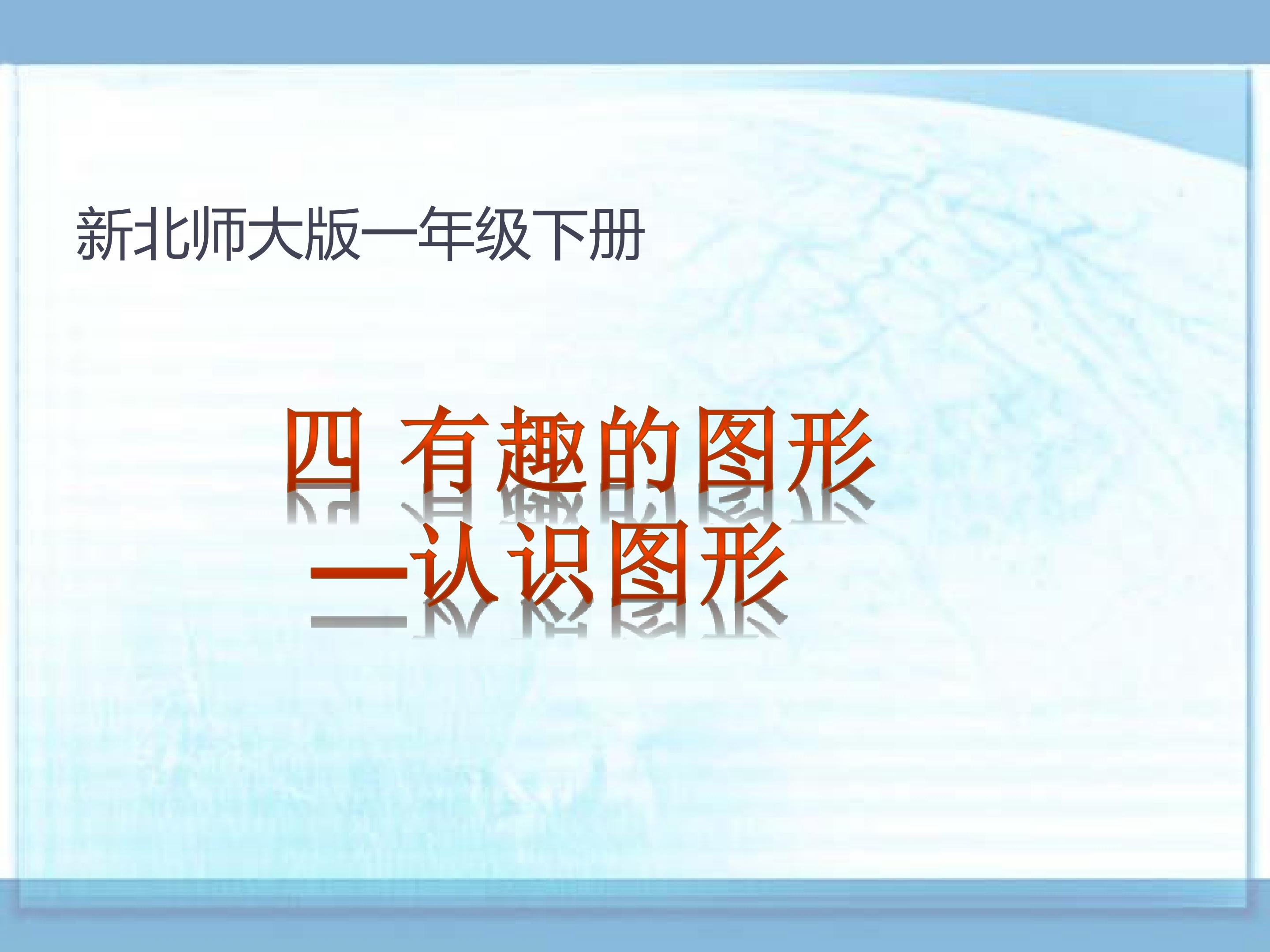 新北师大版一年级下册

四 有趣的图形
—认识图形